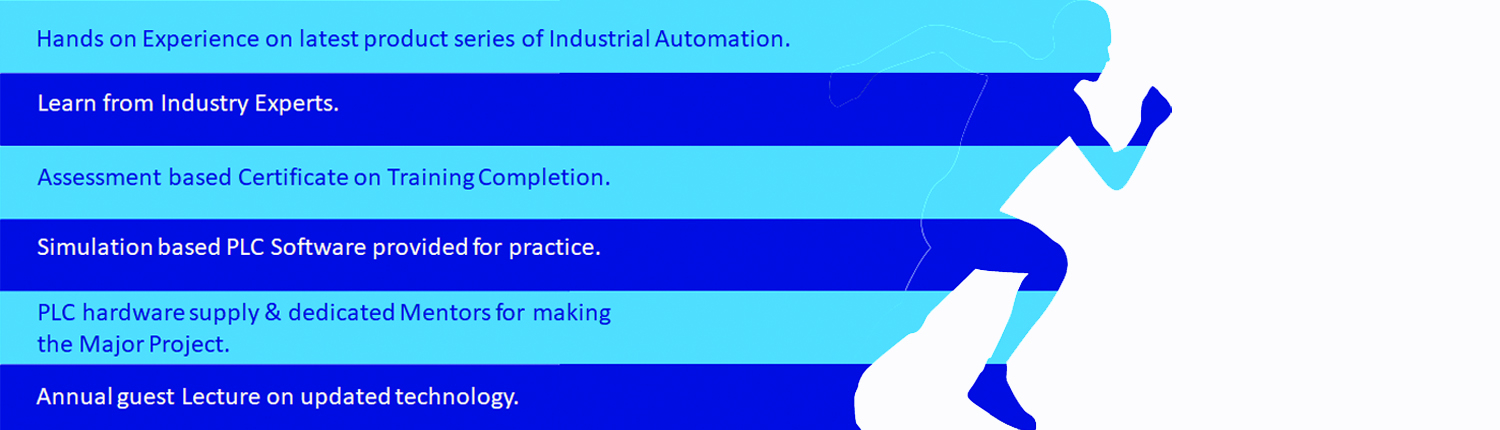 Hands on Experience on latest product series of Industrial Automation.

Learn from Industry Experts.

Assessment based Certificate on Training Completion.

Simulation based PLC Software provided for practice.

PLC hardware supply & dedicated Mentors for making the Major Project.

Annual guest Lecture on updated technology.